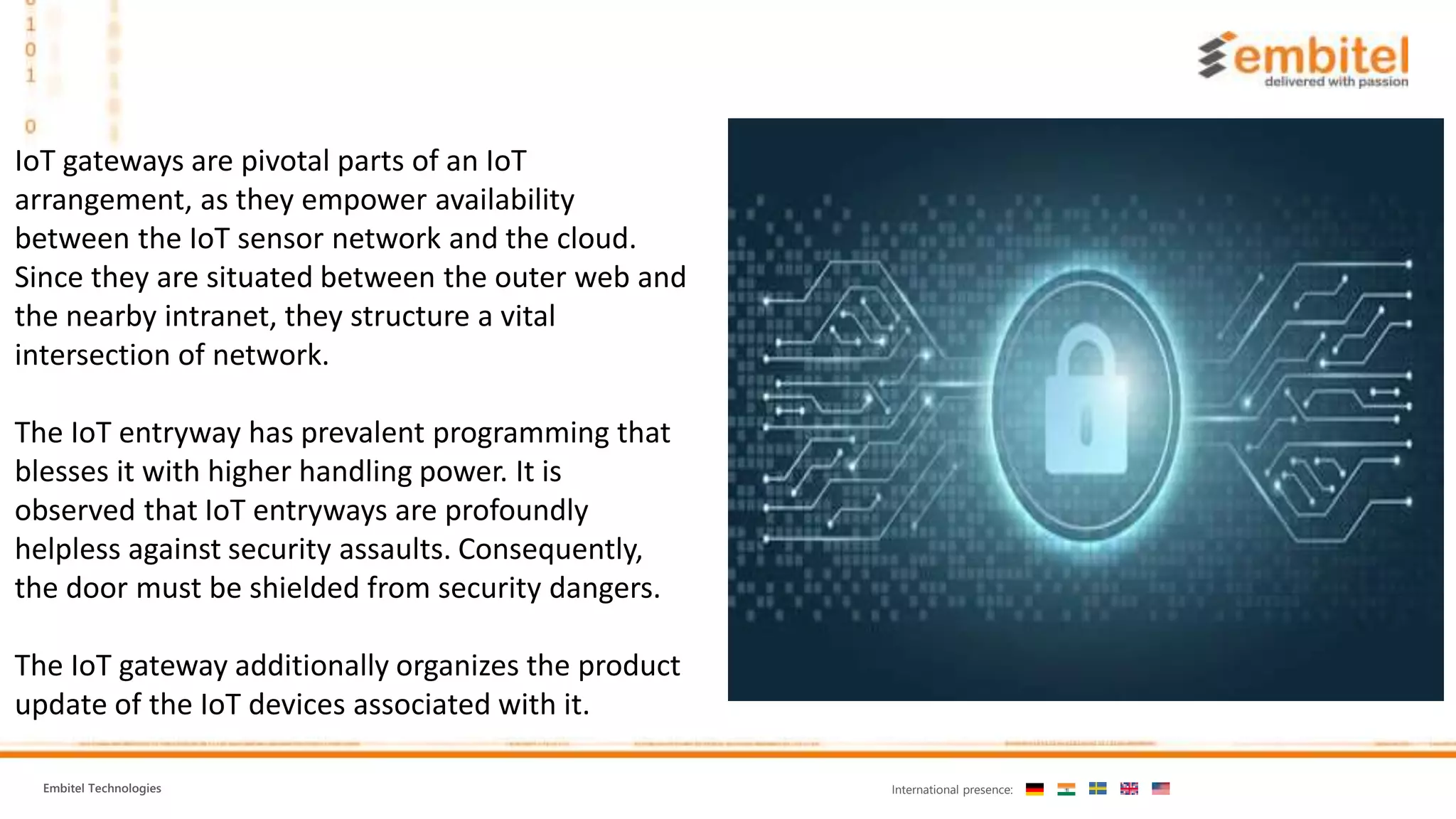 1
0
1
0

embitel
delivered with passion

IoT gateways are pivotal parts of an IoT arrangement, as they empower availability between the IoT sensor network and the cloud. Since they are situated between the outer web and the nearby intranet, they structure a vital intersection of network.

The IoT entryway has prevalent programming that blesses it with higher handling power. It is observed that IoT entryways are profoundly helpless against security assaults. Consequently, the door must be shielded from security dangers.

The IoT gateway additionally organizes the product update of the IoT devices associated with it.

Embitel Technologies

International presence: